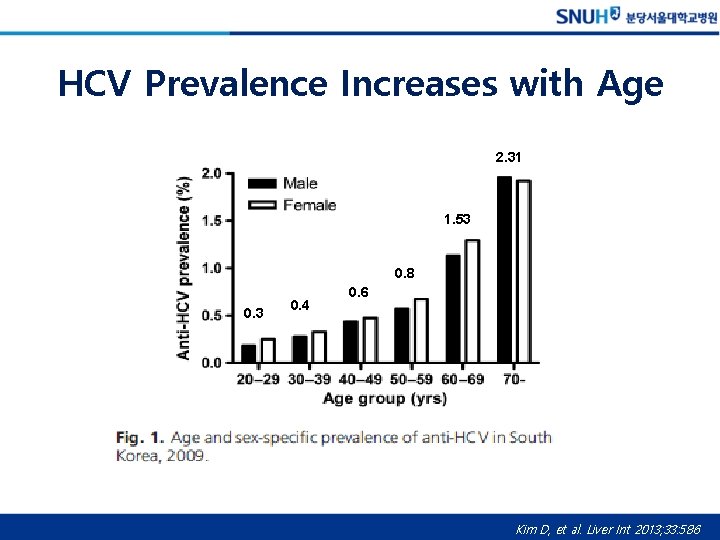 SNUH 분당서울대학교병원

HCV Prevalence Increases with Age

Anti-HCV prevalence (%)
2.0
1.5
1.0
0.5
0.0

Male
Female

0.3
0.4
0.6
0.8
1.53
2.31

20–29 30–39 40–49 50–59 60–69 70-
Age group (yrs)

Fig. 1. Age and sex-specific prevalence of anti-HCV in South Korea, 2009.

Kim D, et al. Liver Int 2013;33:586